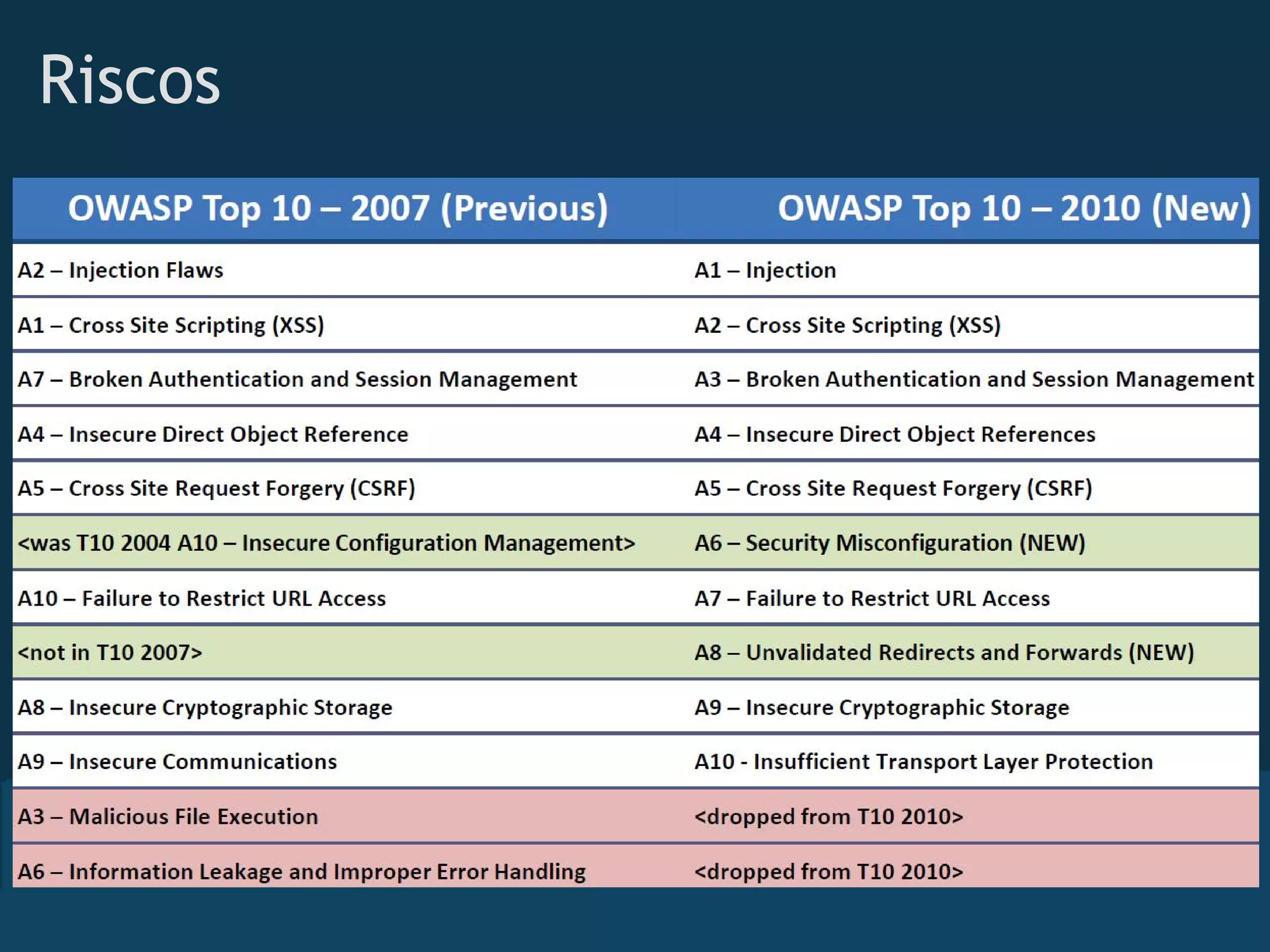 Riscos

| OWASP Top 10 – 2007 (Previous) | OWASP Top 10 – 2010 (New) |
|---|---|
| A2 – Injection Flaws | A1 – Injection |
| A1 – Cross Site Scripting (XSS) | A2 – Cross Site Scripting (XSS) |
| A7 – Broken Authentication and Session Management | A3 – Broken Authentication and Session Management |
| A4 – Insecure Direct Object Reference | A4 – Insecure Direct Object References |
| A5 – Cross Site Request Forgery (CSRF) | A5 – Cross Site Request Forgery (CSRF) |
| <was T10 2004 A10 – Insecure Configuration Management> | A6 – Security Misconfiguration (NEW) |
| A10 – Failure to Restrict URL Access | A7 – Failure to Restrict URL Access |
| <not in T10 2007> | A8 – Unvalidated Redirects and Forwards (NEW) |
| A8 – Insecure Cryptographic Storage | A9 – Insecure Cryptographic Storage |
| A9 – Insecure Communications | A10 - Insufficient Transport Layer Protection |
| A3 – Malicious File Execution | <dropped from T10 2010> |
| A6 – Information Leakage and Improper Error Handling | <dropped from T10 2010> |